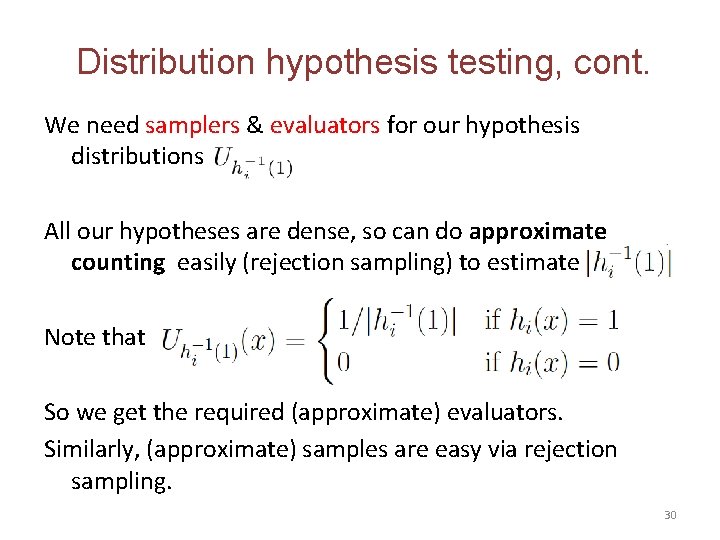 Distribution hypothesis testing, cont.

We need samplers & evaluators for our hypothesis distributions $U_{h_i^{-1}(1)}$

All our hypotheses are dense, so can do approximate counting easily (rejection sampling) to estimate $|h_i^{-1}(1)|$

Note that $U_{h_i^{-1}(1)}(x) = \begin{cases} 1/|h_i^{-1}(1)| & \text{if } h_i(x) = 1 \\ 0 & \text{if } h_i(x) = 0 \end{cases}$

So we get the required (approximate) evaluators.

Similarly, (approximate) samples are easy via rejection sampling.

30